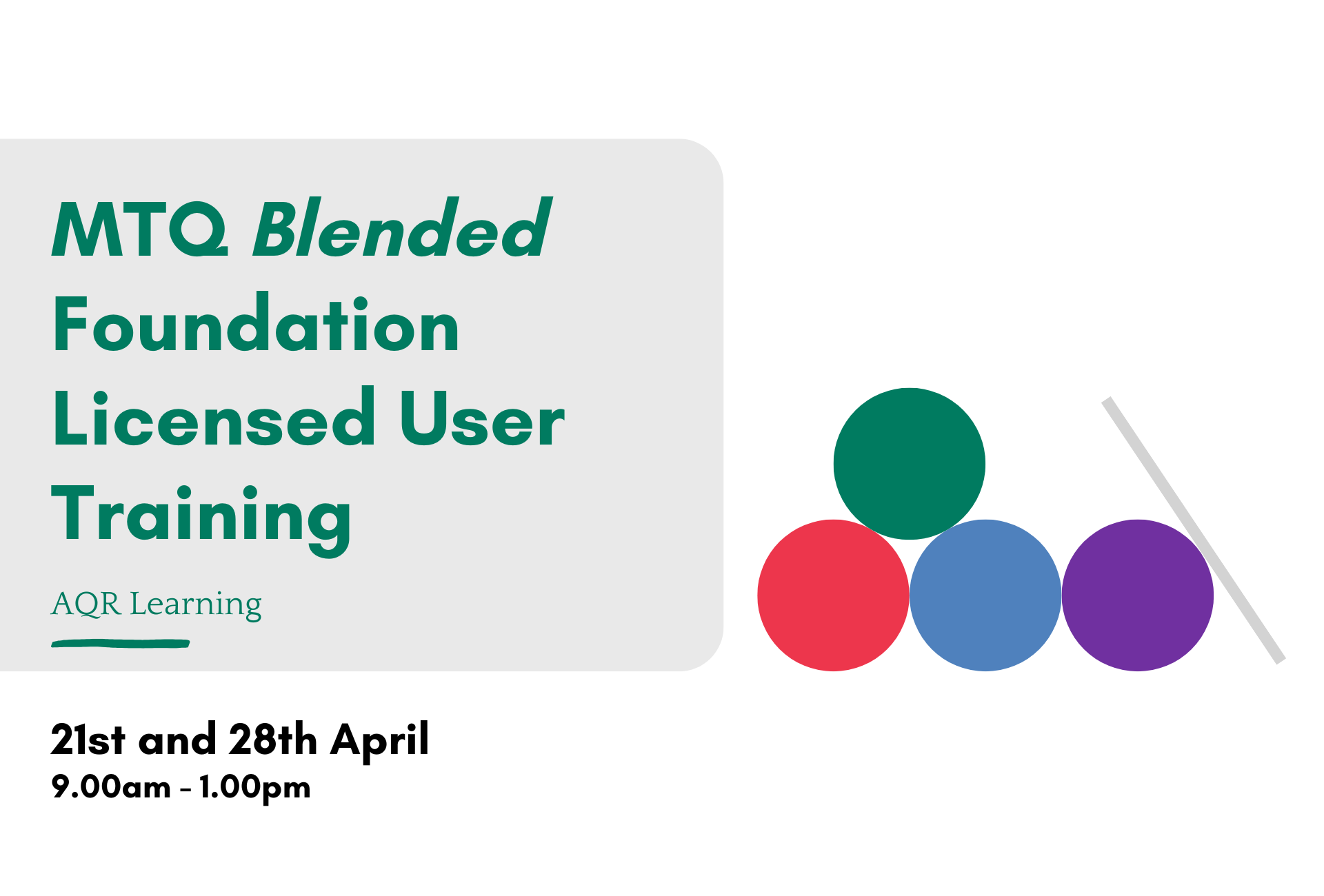 MTQ Blended Foundation Licensed User Training

AQR Learning

21st and 28th April
9.00am - 1.00pm